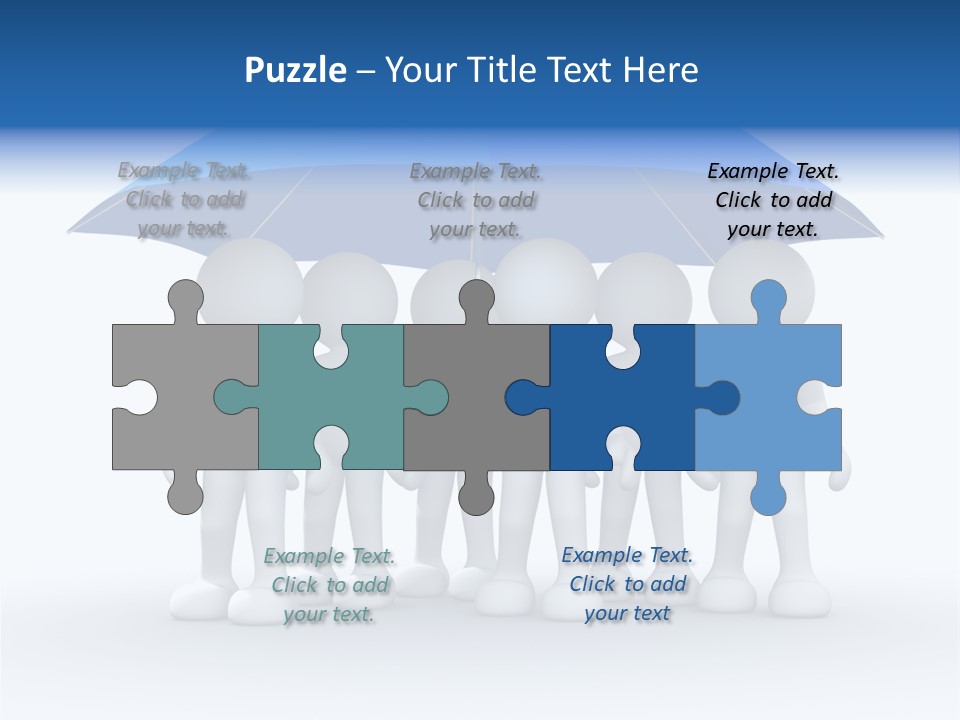 Puzzle – Your Title Text Here

Example Text. Click to add your text.

Example Text. Click to add your text.

Example Text. Click to add your text.

Example Text. Click to add your text.

Example Text. Click to add your text